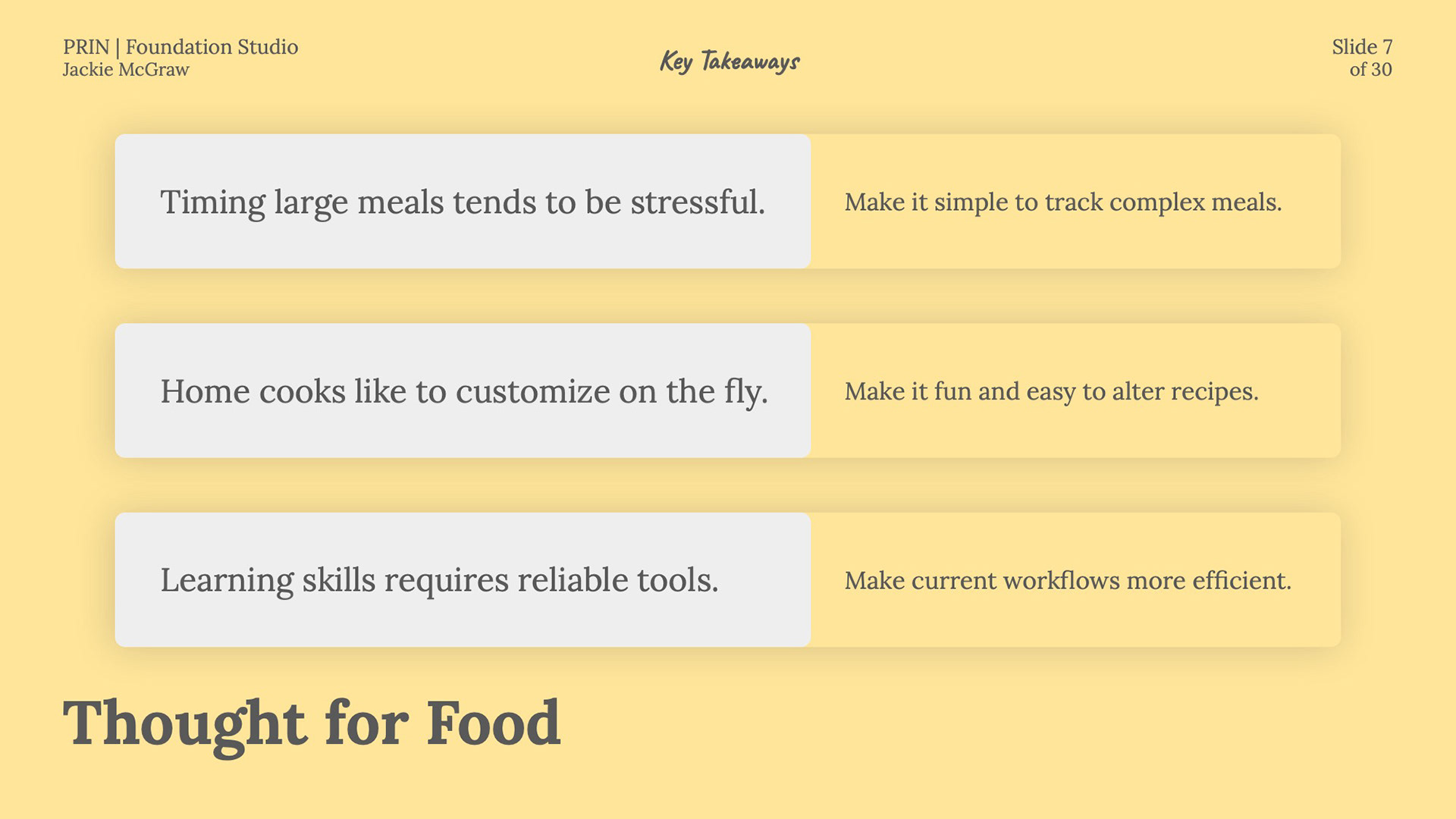 PRIN | Foundation Studio
Jackie McGraw

Key Takeaways

Slide 7
of 30

Timing large meals tends to be stressful.

Make it simple to track complex meals.

Home cooks like to customize on the fly.

Make it fun and easy to alter recipes.

Learning skills requires reliable tools.

Make current workflows more efficient.

Thought for Food